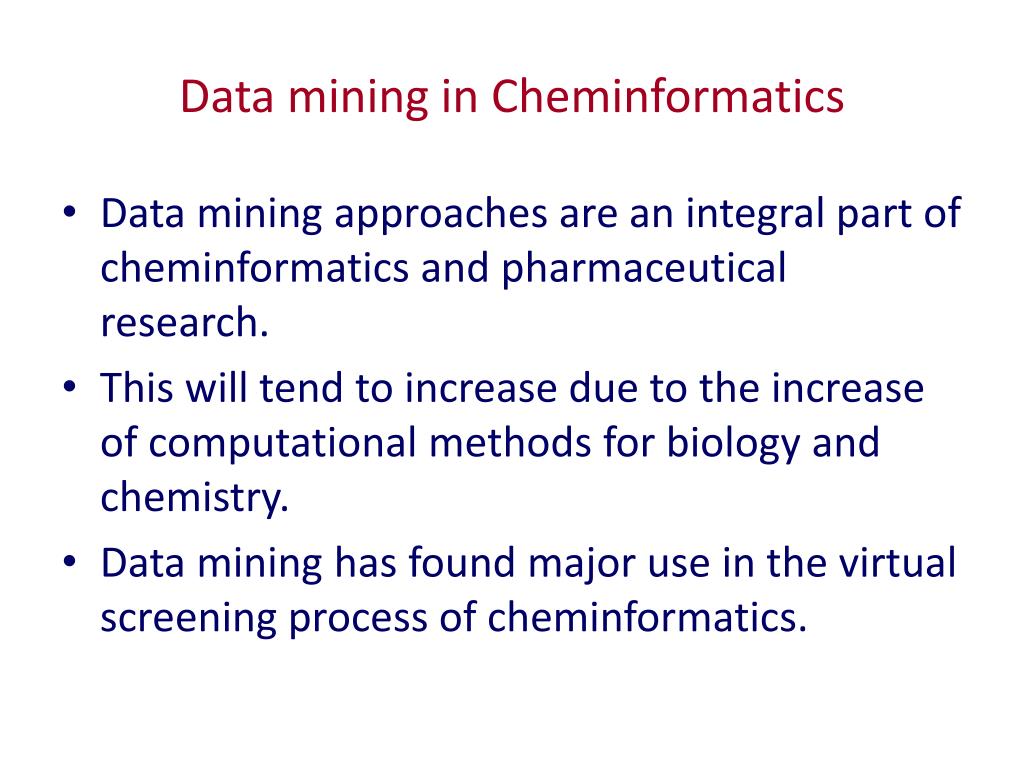 Data mining in Cheminformatics

• Data mining approaches are an integral part of cheminformatics and pharmaceutical research.
• This will tend to increase due to the increase of computational methods for biology and chemistry.
• Data mining has found major use in the virtual screening process of cheminformatics.